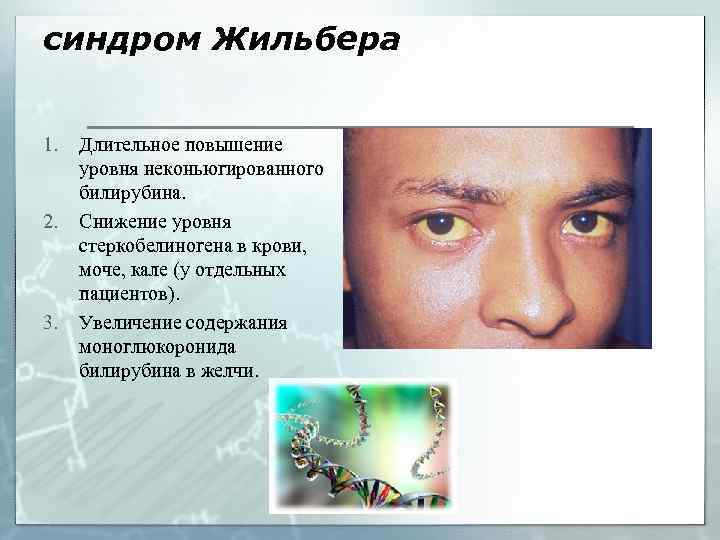 синдром Жильбера

1. Длительное повышение уровня неконьюгированного билирубина.
2. Снижение уровня стеркобелиногена в крови, моче, кале (у отдельных пациентов).
3. Увеличение содержания моноглюкоронида билирубина в желчи.